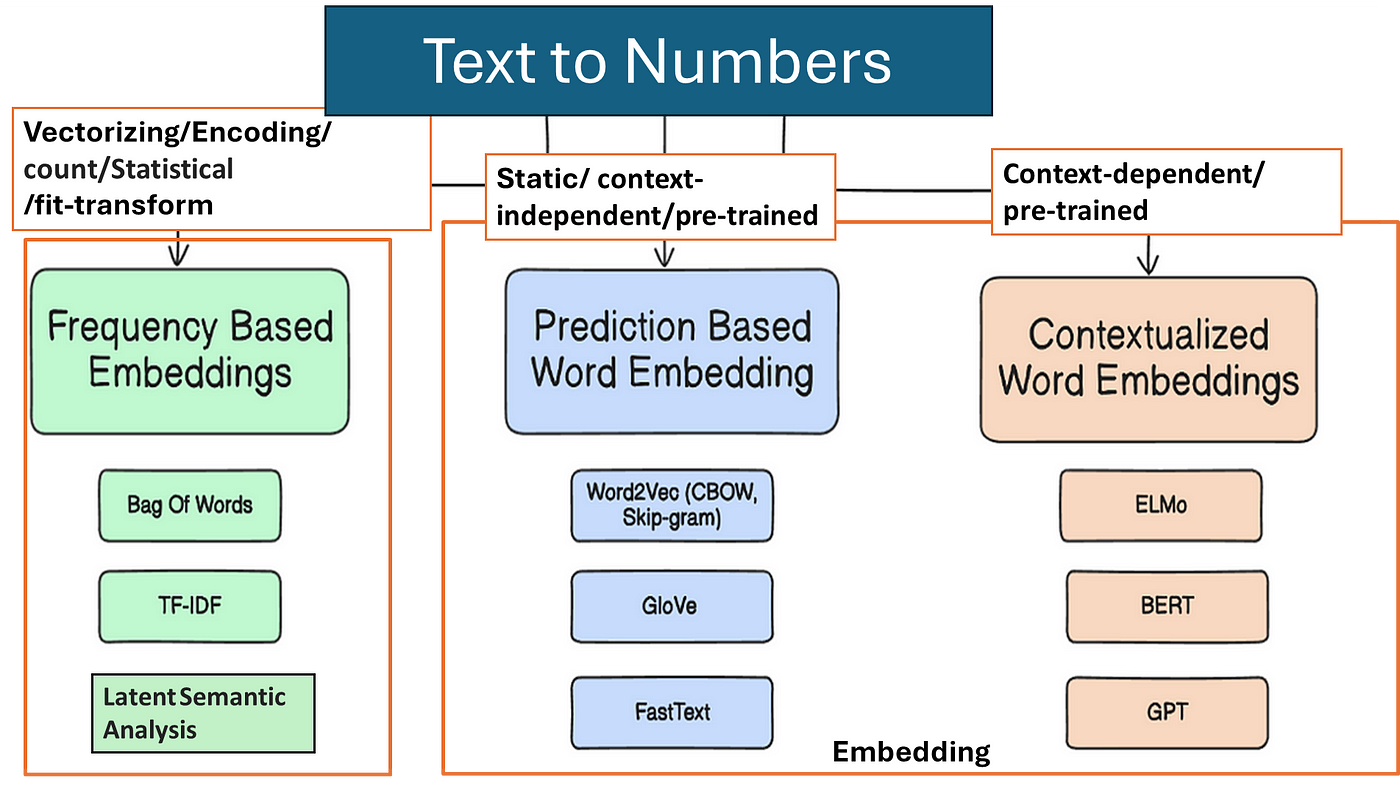 Text to Numbers

Vectorizing/Encoding/ count/Statistical /fit-transform

Static/ context-independent/pre-trained

Context-dependent/ pre-trained

Frequency Based Embeddings

Bag Of Words

TF-IDF

Latent Semantic Analysis

Prediction Based Word Embedding

Word2Vec (CBOW, Skip-gram)

GloVe

FastText

Contextualized Word Embeddings

ELMo

BERT

GPT

Embedding